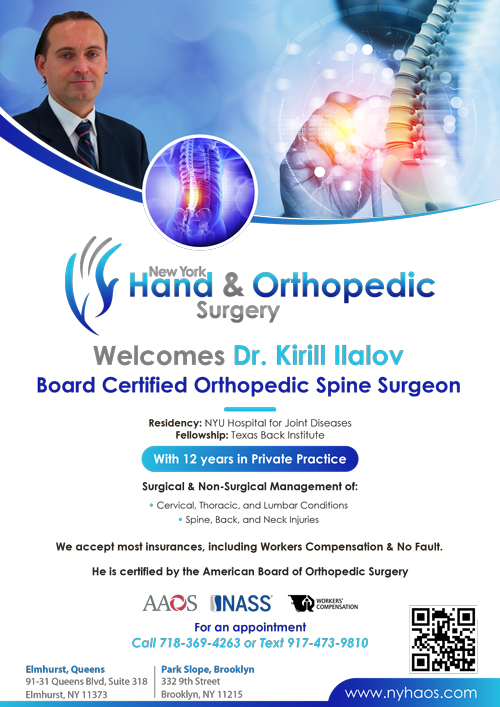 New York Hand & Orthopedic Surgery

Welcomes Dr. Kirill Ilalov
Board Certified Orthopedic Spine Surgeon

Residency: NYU Hospital for Joint Diseases
Fellowship: Texas Back Institute

With 12 years in Private Practice

Surgical & Non-Surgical Management of:
• Cervical, Thoracic, and Lumbar Conditions
• Spine, Back, and Neck Injuries

We accept most insurances, including Workers Compensation & No Fault.

He is certified by the American Board of Orthopedic Surgery

AAOS NASS WORKERS' COMPENSATION

For an appointment
Call 718-369-4263 or Text 917-473-9810

Elmhurst, Queens
91-31 Queens Blvd, Suite 318
Elmhurst, NY 11373

Park Slope, Brooklyn
332 9th Street
Brooklyn, NY 11215

www.nyhaos.com